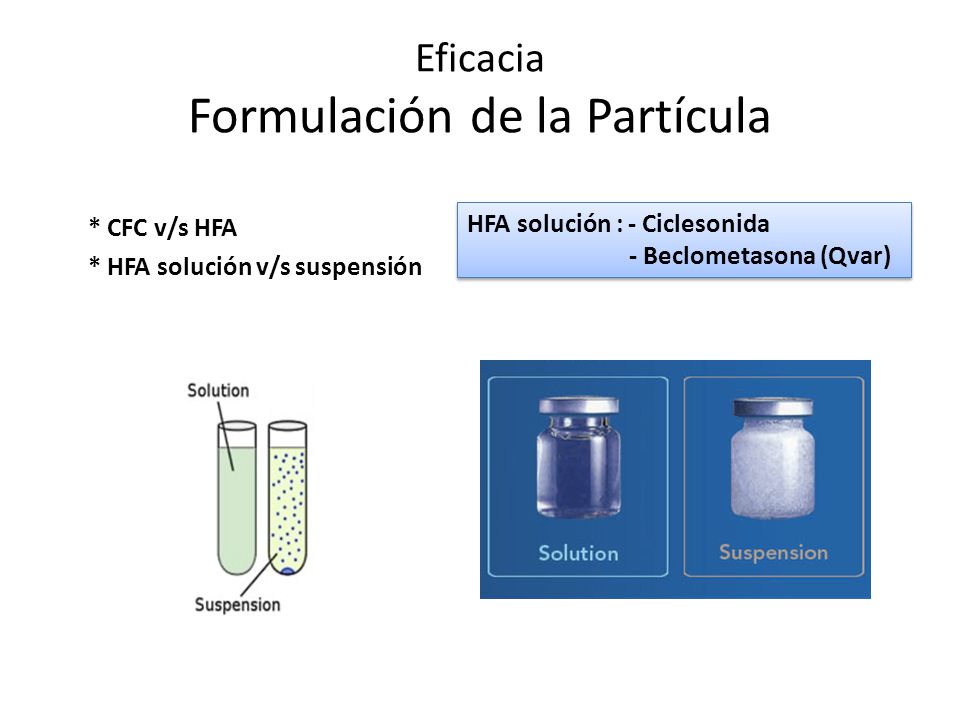 Eficacia
Formulación de la Partícula

* CFC v/s HFA
* HFA solución v/s suspensión

HFA solución : - Ciclesonida
- Beclometasona (Qvar)

Solution

Suspension

Solution

Suspension